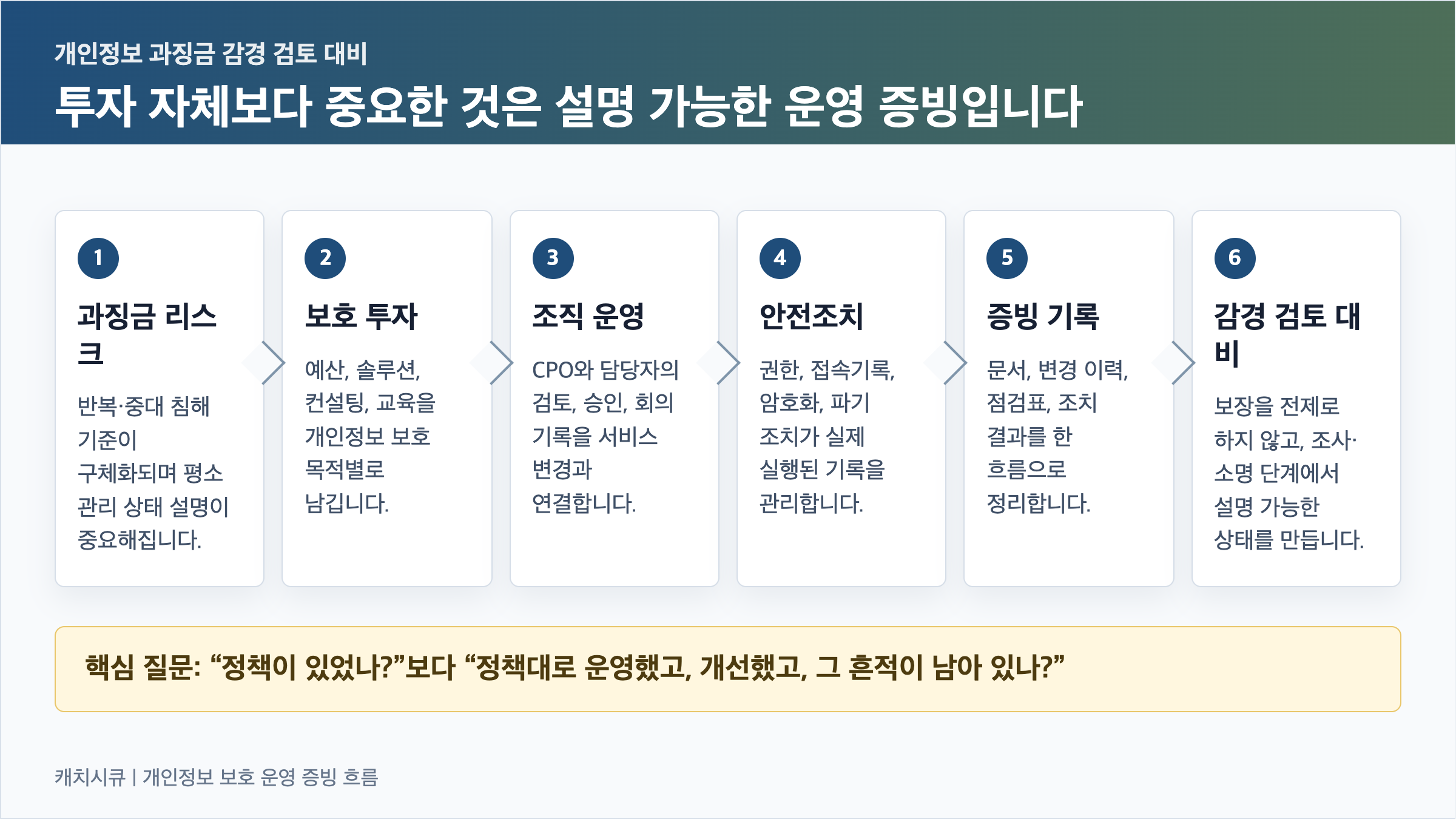 개인정보 과징금 감경 검토 대비

투자 자체보다 중요한 것은 설명 가능한 운영 증빙입니다

1

과징금 리스크

반복·중대 침해 기준이 구체화되며 평소 관리 상태 설명이 중요해집니다.

2

보호 투자

예산, 솔루션, 컨설팅, 교육을 개인정보 보호 목적별로 남깁니다.

3

조직 운영

CPO와 담당자의 검토, 승인, 회의 기록을 서비스 변경과 연결합니다.

4

안전조치

권한, 접속기록, 암호화, 파기 조치가 실제 실행된 기록을 관리합니다.

5

증빙 기록

문서, 변경 이력, 점검표, 조치 결과를 한 흐름으로 정리합니다.

6

감경 검토 대비

보장을 전제로 하지 않고, 조사·소명 단계에서 설명 가능한 상태를 만듭니다.

핵심 질문: “정책이 있었나?”보다 “정책대로 운영했고, 개선했고, 그 흔적이 남아 있나?”

캐치시큐 | 개인정보 보호 운영 증빙 흐름